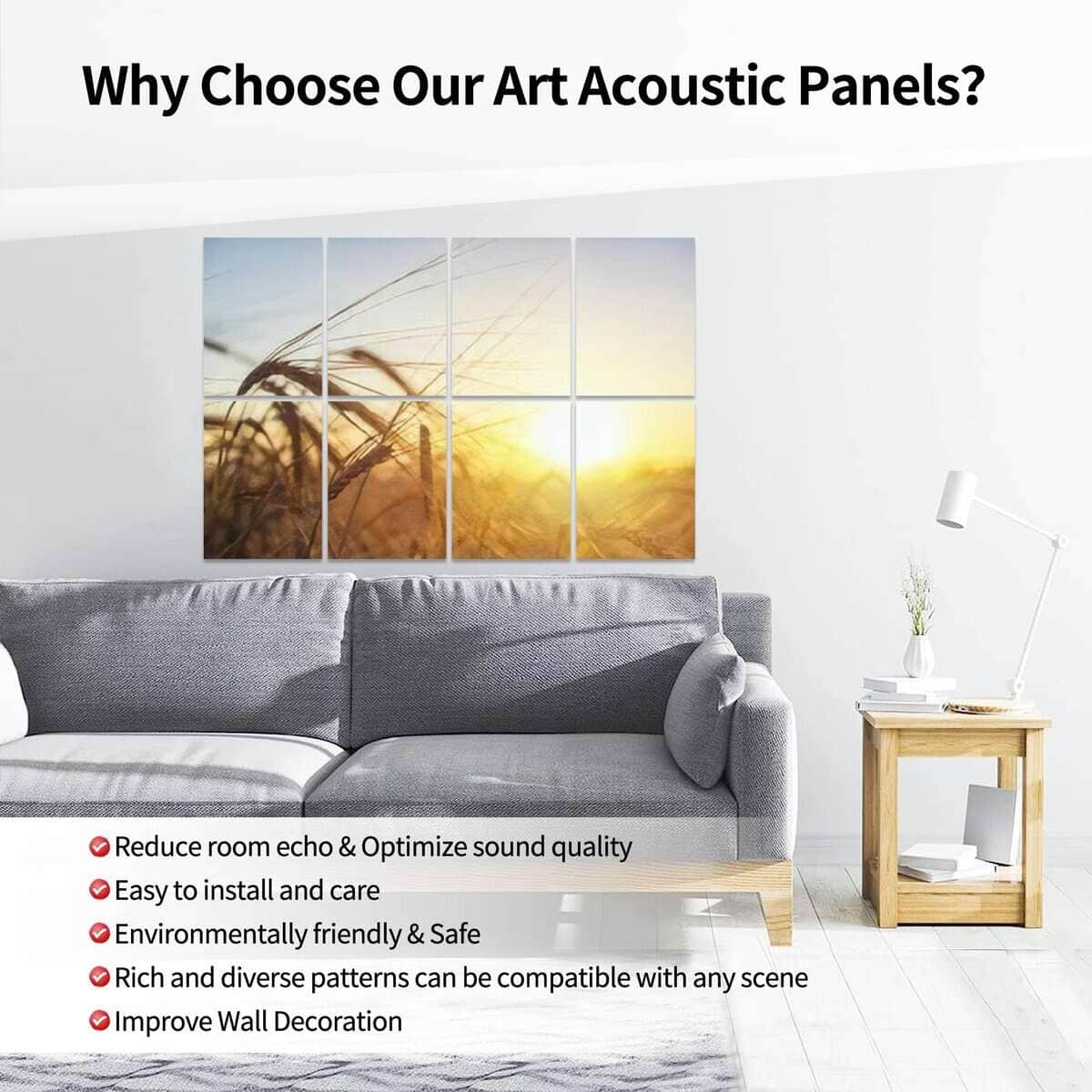 Why Choose Our Art Acoustic Panels?

Reduce room echo & Optimize sound quality
Easy to install and care
Environmentally friendly & Safe
Rich and diverse patterns can be compatible with any scene
Improve Wall Decoration